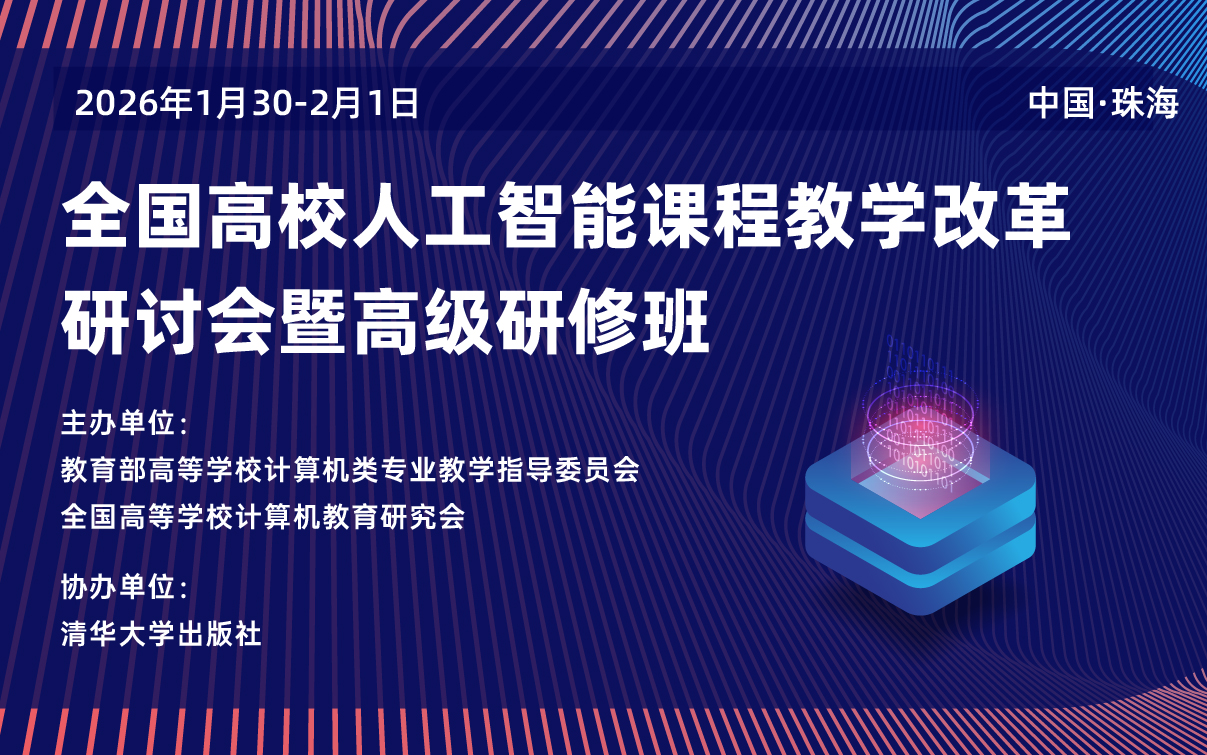 2026年1月30-2月1日

中国·珠海

全国高校人工智能课程教学改革研讨会暨高级研修班

主办单位：
教育部高等学校计算机类专业教学指导委员会
全国高等学校计算机教育研究会

协办单位：
清华大学出版社